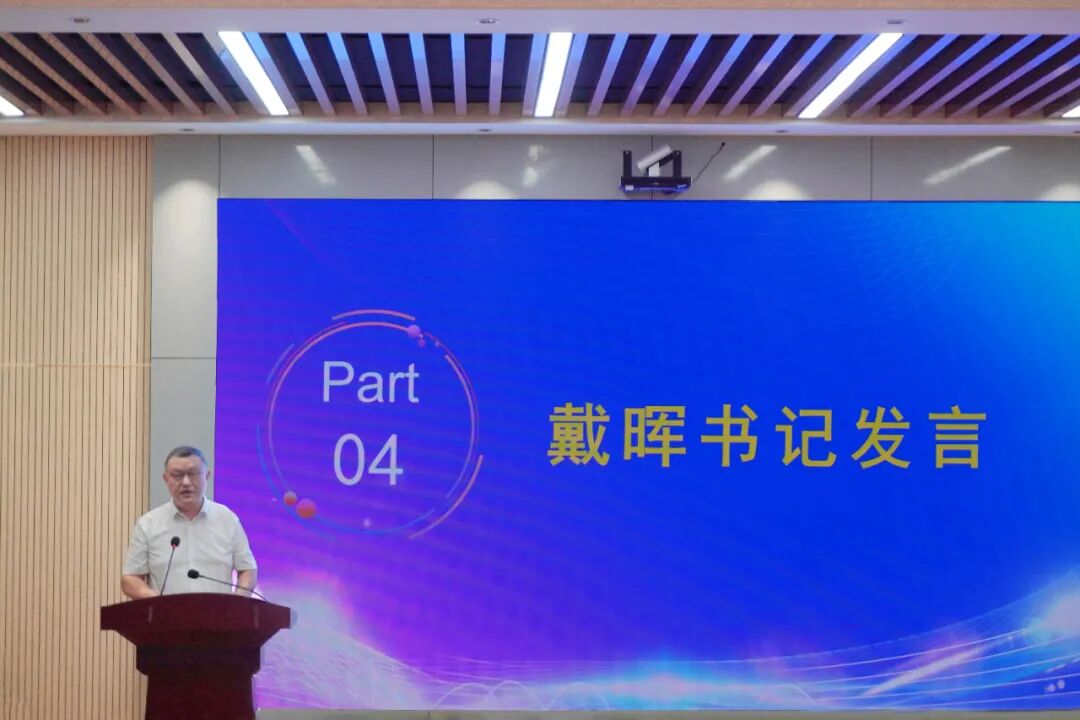 Part
04

戴晖书记发言